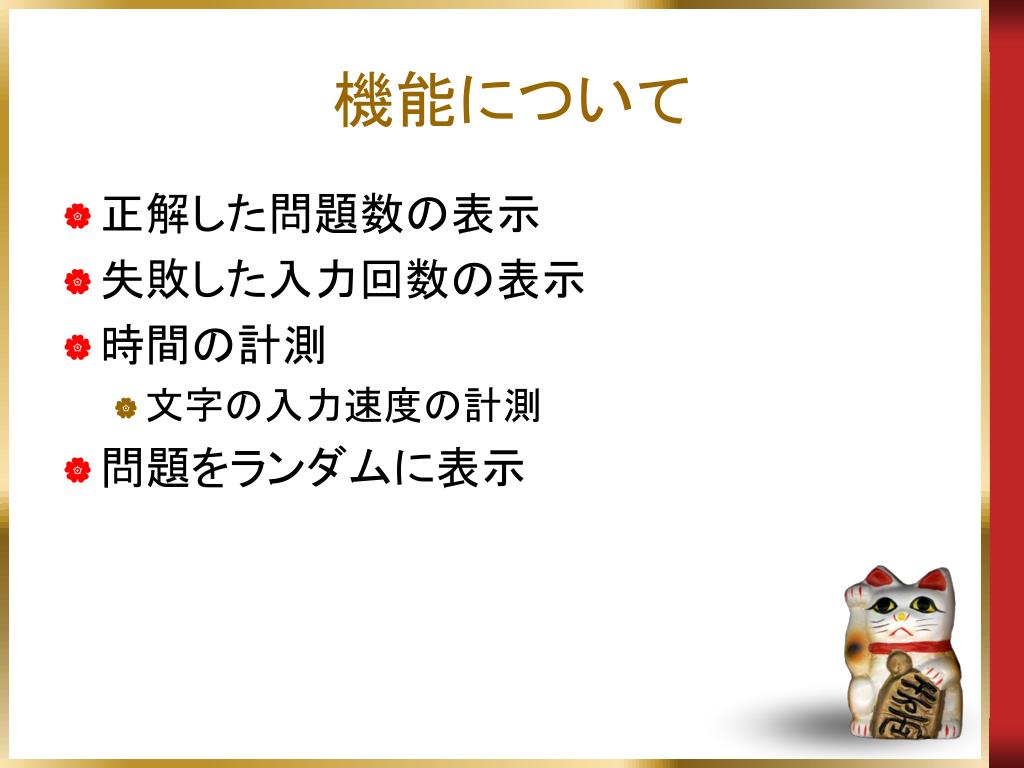 機能について

正解した問題数の表示

失敗した入力回数の表示

時間の計測

文字の入力速度の計測

問題をランダムに表示